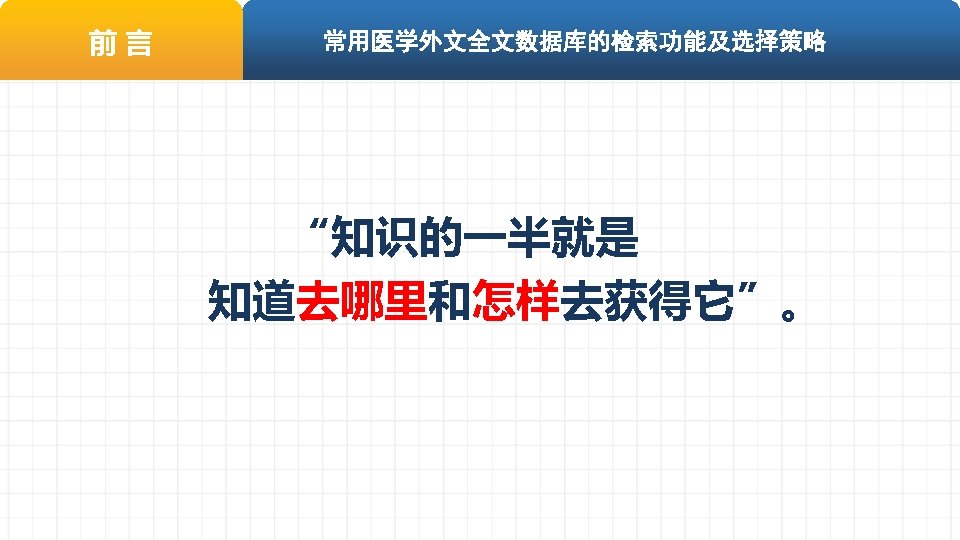 前 言

常用医学外文全文数据库的检索功能及选择策略

“知识的一半就是
知道去哪里和怎样去获得它”。